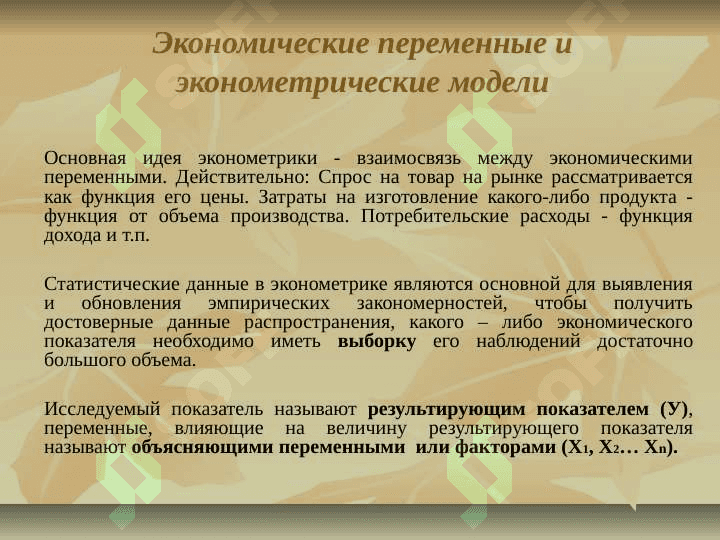 Экономические переменные и эконометрические модели

Основная идея эконометрики - взаимосвязь между экономическими переменными. Действительно: Спрос на товар на рынке рассматривается как функция его цены. Затраты на изготовление какого-либо продукта - функция от объема производства. Потребительские расходы - функция дохода и т.п.

Статистические данные в эконометрике являются основной для выявления и обновления эмпирических закономерностей, чтобы получить достоверные данные распространения, какого – либо экономического показателя необходимо иметь выборку его наблюдений достаточно большого объема.

Исследуемый показатель называют результирующим показателем (У), переменные, влияющие на величину результирующего показателя называют объясняющими переменными или факторами ($X_1$, $X_2$… $X_n$).